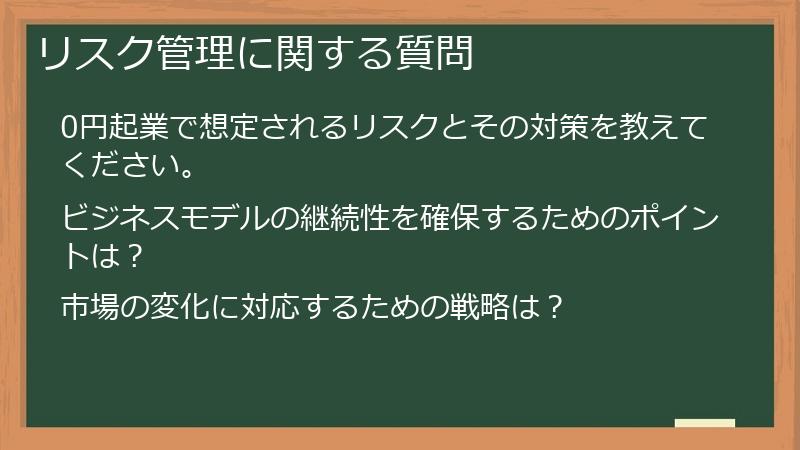 リスク管理に関する質問

0円起業で想定されるリスクとその対策を教えてください。

ビジネスモデルの継続性を確保するためのポイントは？

市場の変化に対応するための戦略は？